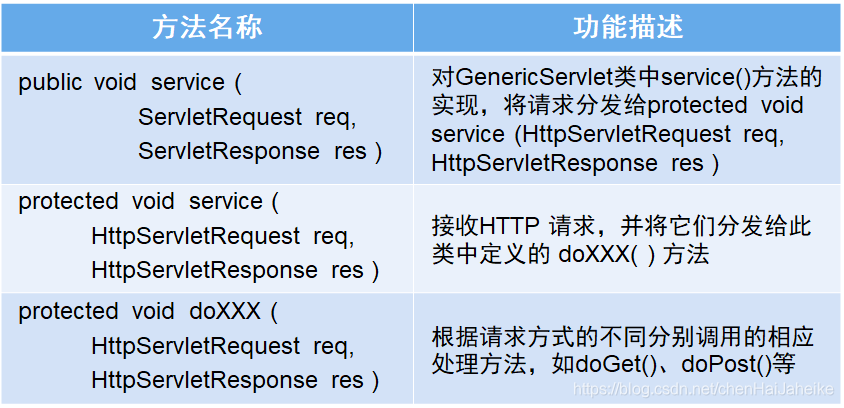 | 方法名称 | 功能描述 |
|---|---|
| public void service ( ServletRequest req, ServletResponse res ) | 对GenericServlet类中service()方法的实现，将请求分发给protected void service (HttpServletRequest req, HttpServletResponse res ) |
| protected void service ( HttpServletRequest req, HttpServletResponse res ) | 接收HTTP 请求，并将它们分发给此类中定义的 doXXX( ) 方法 |
| protected void doXXX ( HttpServletRequest req, HttpServletResponse res ) | 根据请求方式的不同分别调用的相应处理方法，如doGet()、doPost()等 |

https://blog.csdn.net/chenHaiJaheike